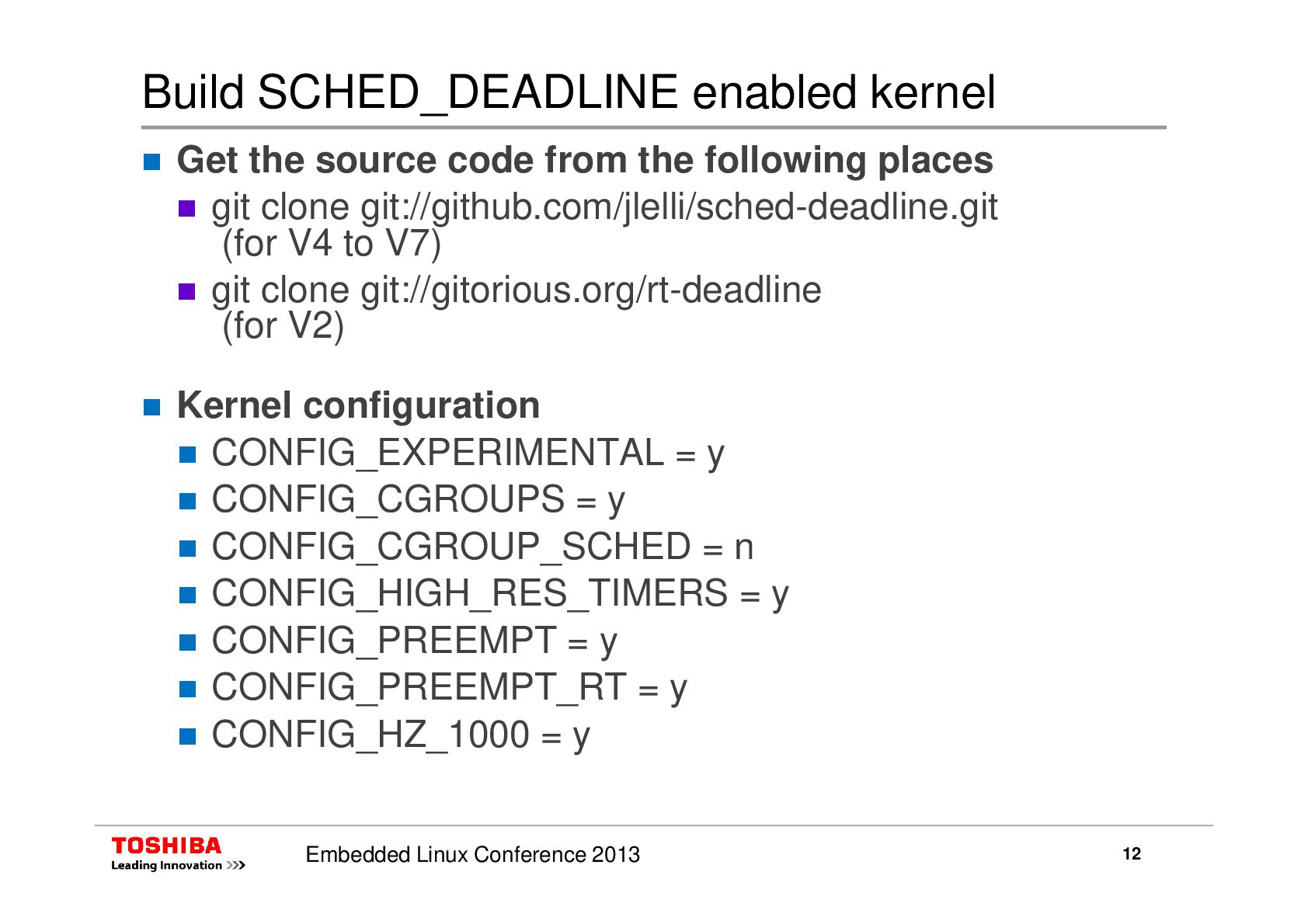 Build SCHED_DEADLINE enabled kernel

Get the source code from the following places

git clone git://github.com/jlelli/sched-deadline.git (for V4 to V7)

git clone git://gitorious.org/rt-deadline (for V2)

Kernel configuration

CONFIG_EXPERIMENTAL = y

CONFIG_CGROUPS = y

CONFIG_CGROUP_SCHED = n

CONFIG_HIGH_RES_TIMERS = y

CONFIG_PREEMPT = y

CONFIG_PREEMPT_RT = y

CONFIG_HZ_1000 = y

TOSHIBA
Leading Innovation >>>

Embedded Linux Conference 2013

12